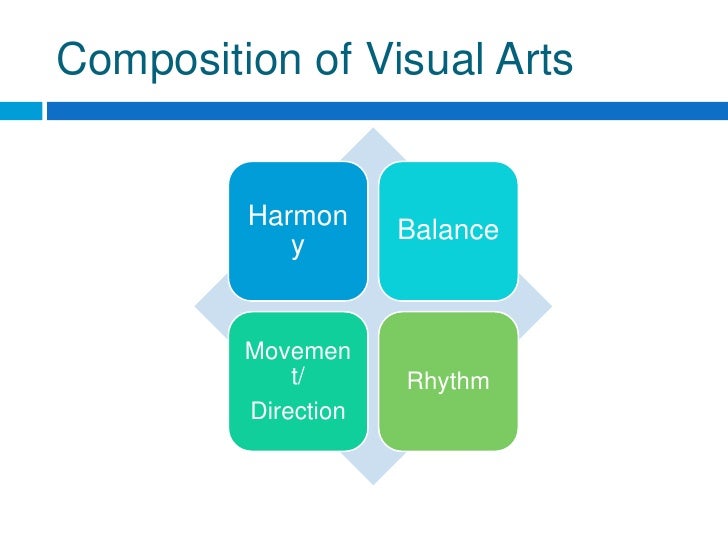 Composition of Visual Arts

Harmony

Balance

Movement/ Direction

Rhythm